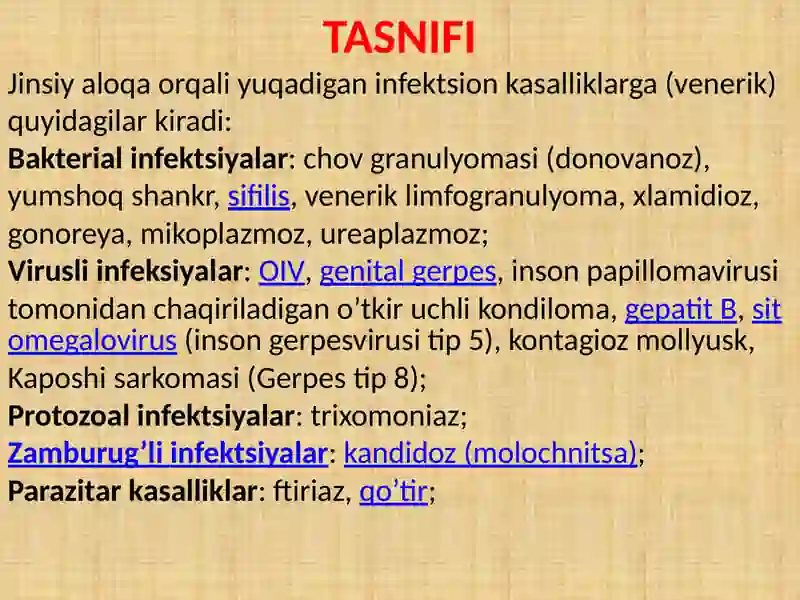 TASNIFI

Jinsiy aloqa orqali yuqadigan infektsion kasalliklarga (venerik) quyidagilar kiradi:

Bakterial infektsiyalar: chov granulyomasi (donovanoz), yumshoq shankr, sifilis, venerik limfogranulyoma, xlamidioz, gonoreya, mikoplazmoz, ureaplazmoz;

Virusli infeksiyalar: OIV, genital gerpes, inson papillomavirusi tomonidan chaqiriladigan o’tkir uchli kondiloma, gepatit B, sit omegalovirus (inson gerpesvirusi tip 5), kontagioz mollyusk, Kaposhi sarkomasi (Gerpes tip 8);

Protozoal infektsiyalar: trixomoniaz;

Zamburug’li infektsiyalar: kandidoz (molochnitsa);

Parazitar kasalliklar: ftiriaz, qo’tir;